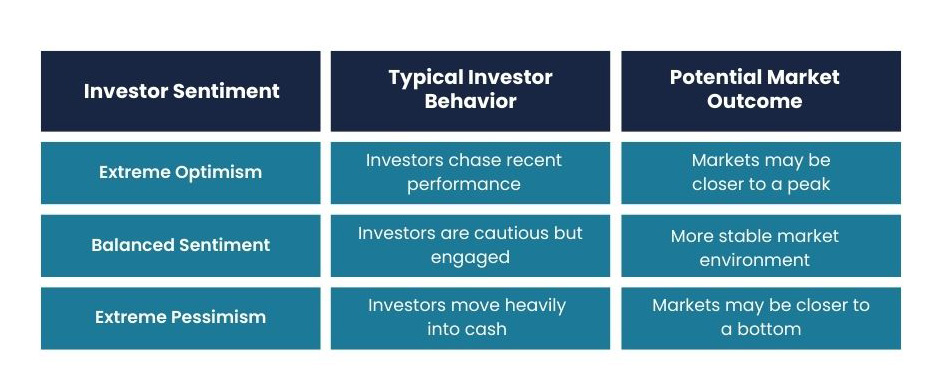 | Investor Sentiment | Typical Investor Behavior | Potential Market Outcome |
|---|---|---|
| Extreme Optimism | Investors chase recent performance | Markets may be closer to a peak |
| Balanced Sentiment | Investors are cautious but engaged | More stable market environment |
| Extreme Pessimism | Investors move heavily into cash | Markets may be closer to a bottom |